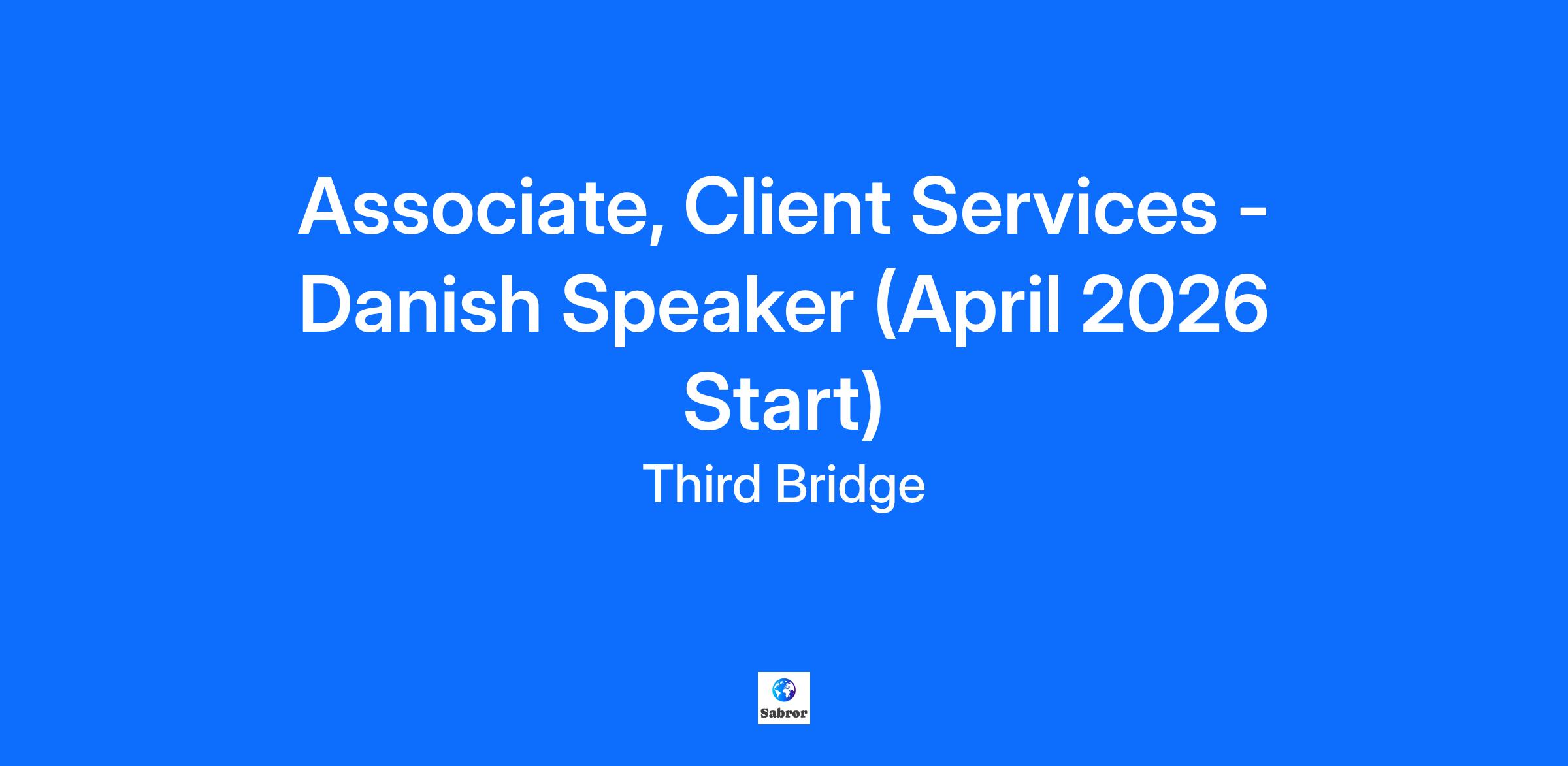 Associate, Client Services - Danish Speaker (April 2026 Start)

Third Bridge

Sabror